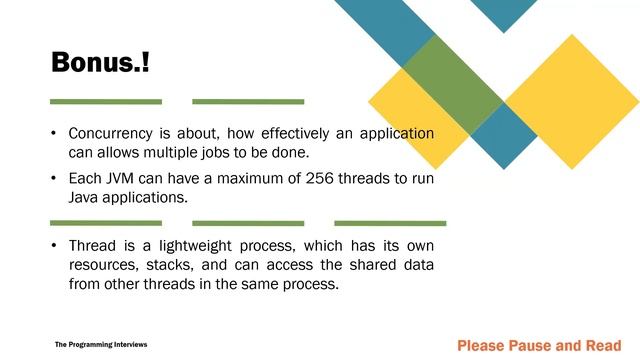 Bonus.!

• Concurrency is about, how effectively an application can allows multiple jobs to be done.

• Each JVM can have a maximum of 256 threads to run Java applications.

• Thread is a lightweight process, which has its own resources, stacks, and can access the shared data from other threads in the same process.

The Programming Interviews

Please Pause and Read